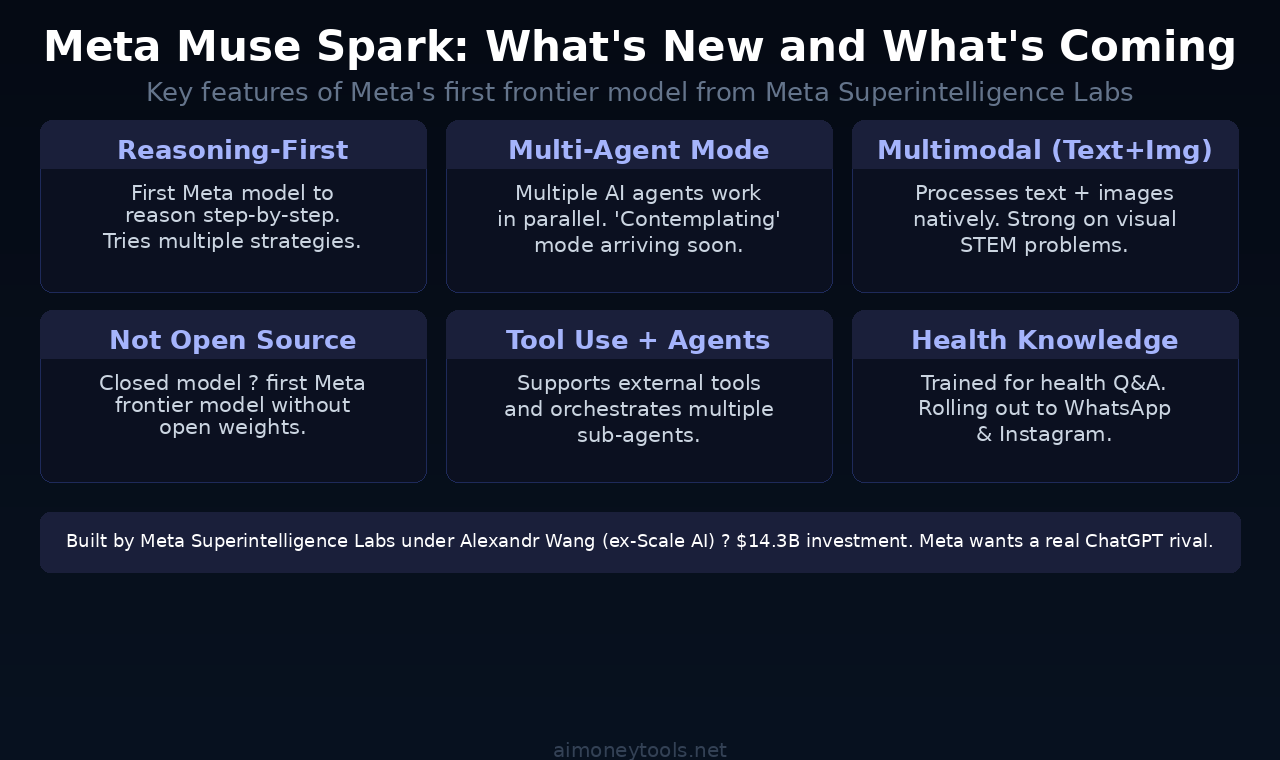 Meta Muse Spark: What's New and What's Coming

Key features of Meta's first frontier model from Meta Superintelligence Labs

Reasoning-First

First Meta model to reason step-by-step. Tries multiple strategies.

Multi-Agent Mode

Multiple AI agents work in parallel. 'Contemplating' mode arriving soon.

Multimodal (Text+Img)

Processes text + images natively. Strong on visual STEM problems.

Not Open Source

Closed model ? first Meta frontier model without open weights.

Tool Use + Agents

Supports external tools and orchestrates multiple sub-agents.

Health Knowledge

Trained for health Q&A. Rolling out to WhatsApp & Instagram.

Built by Meta Superintelligence Labs under Alexandr Wang (ex-Scale AI) ? $14.3B investment. Meta wants a real ChatGPT rival.

aimoneytools.net